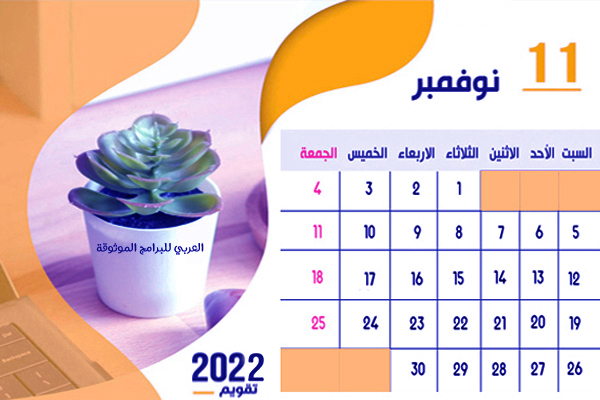 11
نوفمبر

| السبت | الأحد | الاثنين | الثلاثاء | الاربعاء | الخميس | الجمعة |
|---|---|---|---|---|---|---|
| | | | 1 | 2 | 3 | 4 |
| 5 | 6 | 7 | 8 | 9 | 10 | 11 |
| 12 | 13 | 14 | 15 | 16 | 17 | 18 |
| 19 | 20 | 21 | 22 | 23 | 24 | 25 |
| 26 | 27 | 28 | 29 | 30 | | |

العربي للبرامج الموثوقة

2022
تقويم